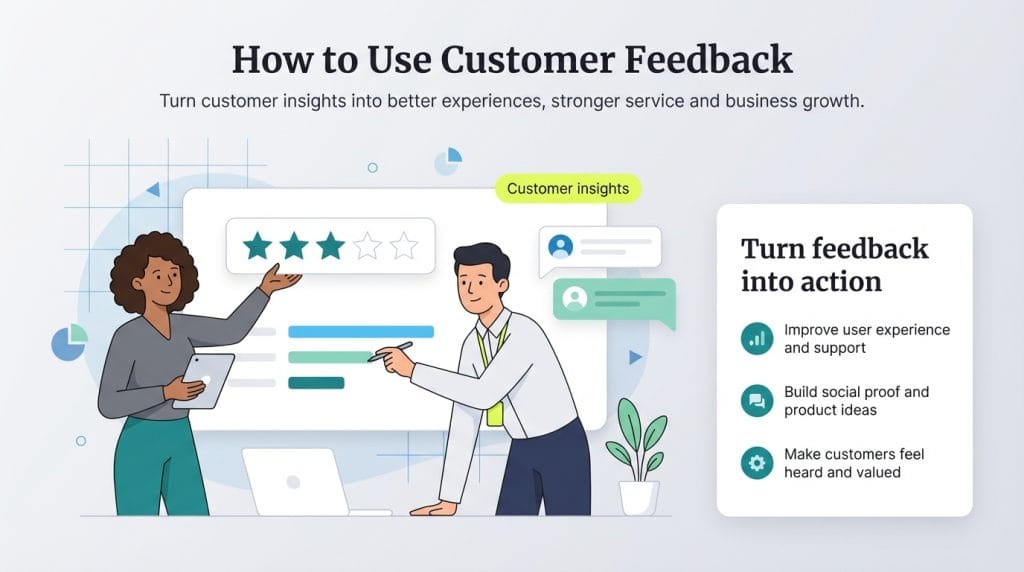 How to Use Customer Feedback

Turn customer insights into better experiences, stronger service and business growth.

Customer insights

Turn feedback into action

Improve user experience and support

Build social proof and product ideas

Make customers feel heard and valued